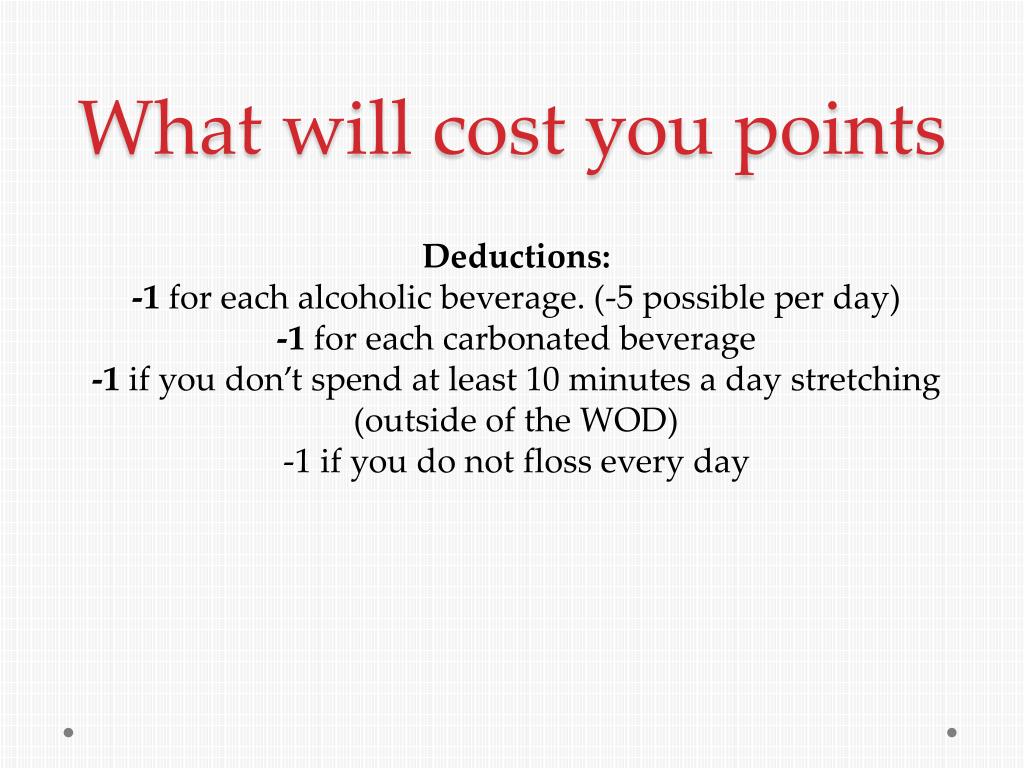 What will cost you points

Deductions:
-1 for each alcoholic beverage. (-5 possible per day)
-1 for each carbonated beverage
-1 if you don't spend at least 10 minutes a day stretching (outside of the WOD)
-1 if you do not floss every day